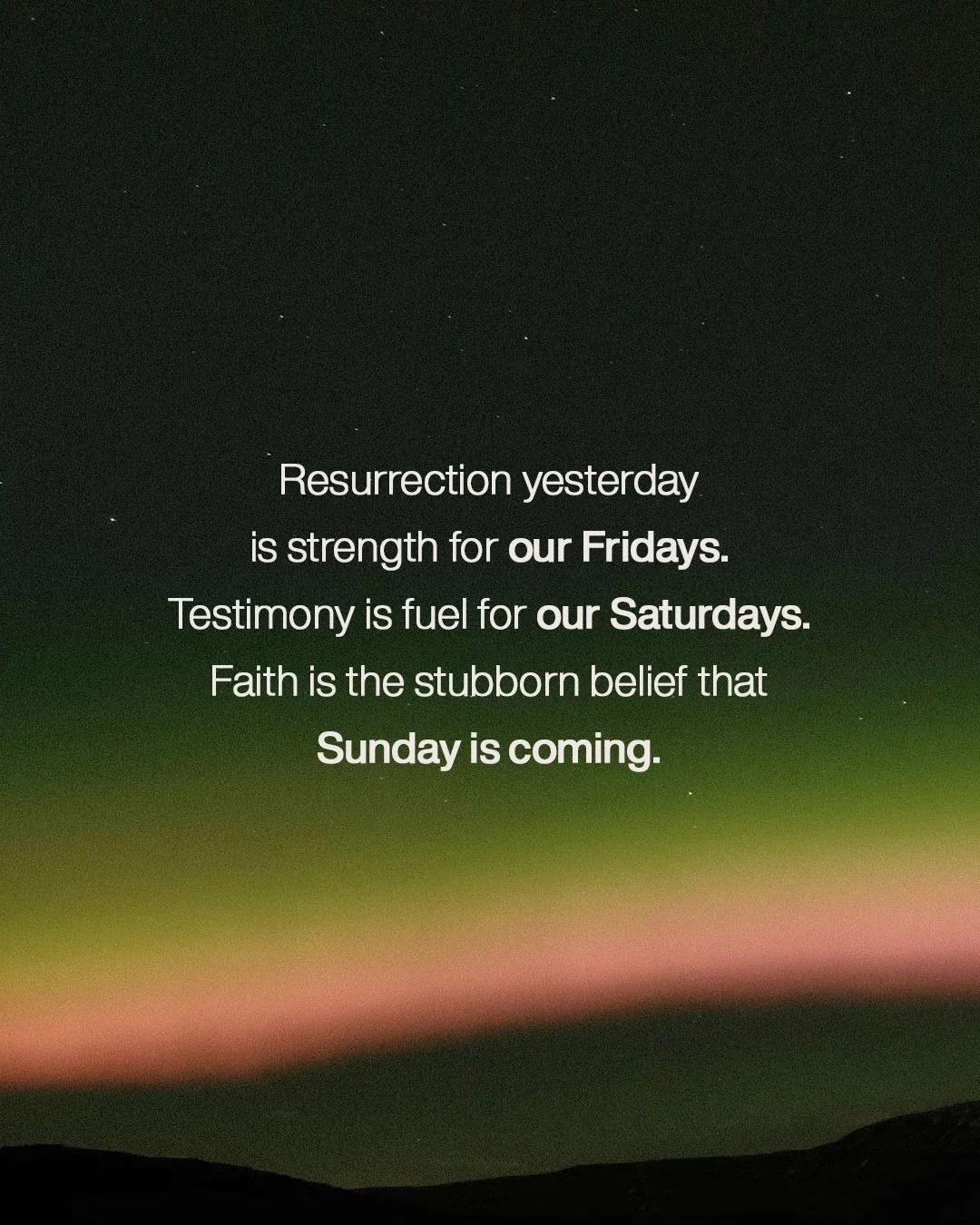 Resurrection yesterday is strength for our Fridays. Testimony is fuel for our Saturdays. Faith is the stubborn belief that Sunday is coming.